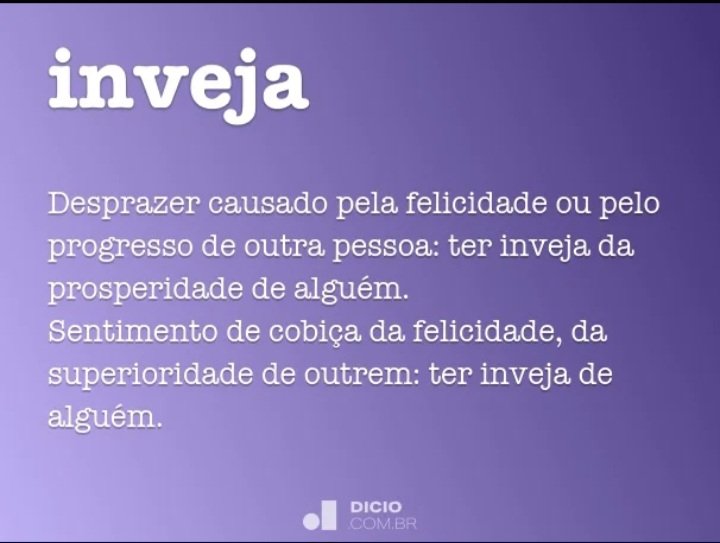 inveja

Desprazer causado pela felicidade ou pelo progresso de outra pessoa: ter inveja da prosperidade de alguém.
Sentimento de cobiça da felicidade, da superioridade de outrem: ter inveja de alguém.

DICIO
.COM.BR